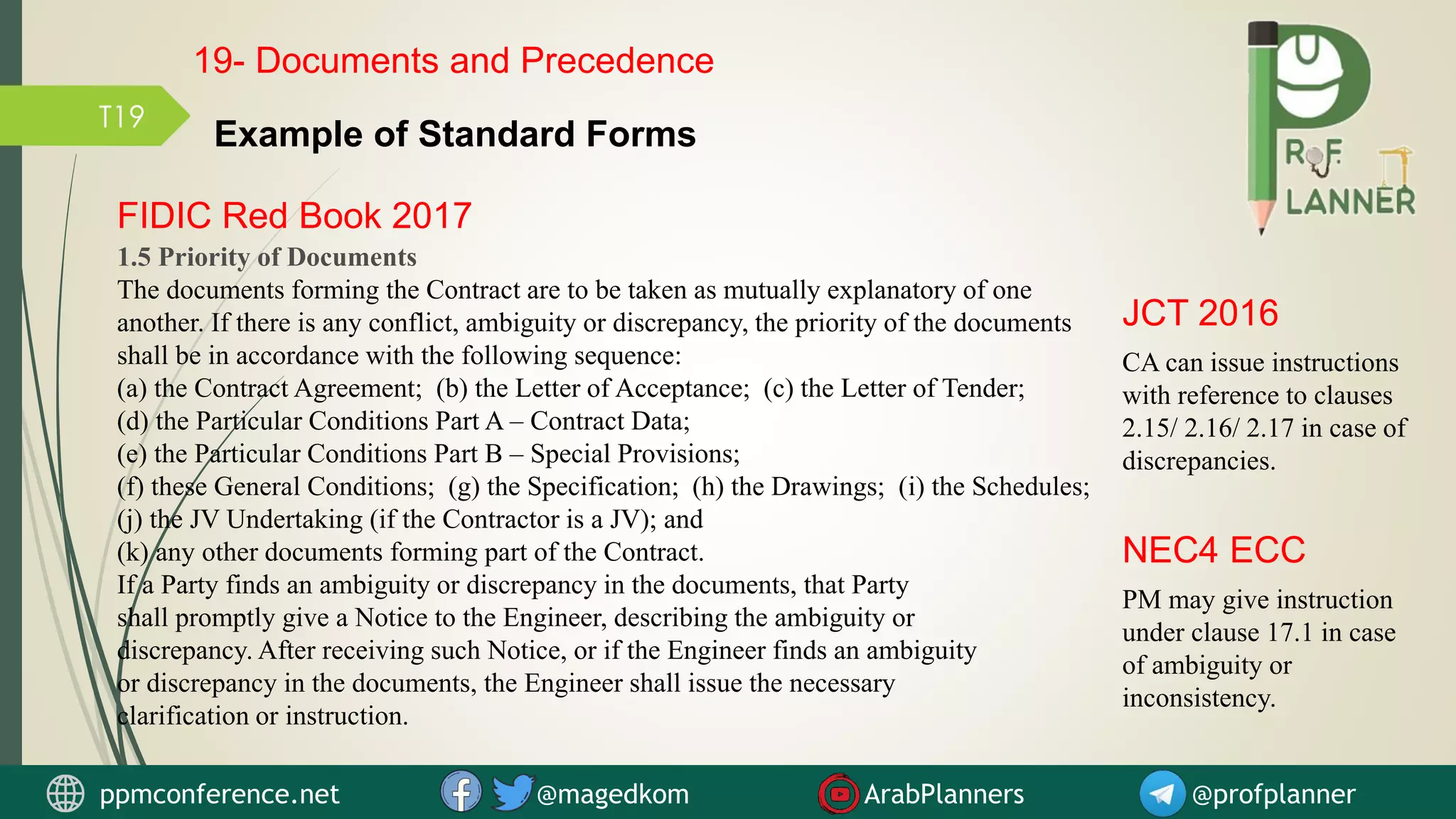 19- Documents and Precedence

T19

Example of Standard Forms

PROF. PLANNER

FIDIC Red Book 2017

1.5 Priority of Documents

The documents forming the Contract are to be taken as mutually explanatory of one another. If there is any conflict, ambiguity or discrepancy, the priority of the documents shall be in accordance with the following sequence:
(a) the Contract Agreement; (b) the Letter of Acceptance; (c) the Letter of Tender;
(d) the Particular Conditions Part A – Contract Data;
(e) the Particular Conditions Part B – Special Provisions;
(f) these General Conditions; (g) the Specification; (h) the Drawings; (i) the Schedules;
(j) the JV Undertaking (if the Contractor is a JV); and
(k) any other documents forming part of the Contract.
If a Party finds an ambiguity or discrepancy in the documents, that Party shall promptly give a Notice to the Engineer, describing the ambiguity or discrepancy. After receiving such Notice, or if the Engineer finds an ambiguity or discrepancy in the documents, the Engineer shall issue the necessary clarification or instruction.

JCT 2016

CA can issue instructions with reference to clauses 2.15/ 2.16/ 2.17 in case of discrepancies.

NEC4 ECC

PM may give instruction under clause 17.1 in case of ambiguity or inconsistency.

ppmconference.net @magedkom ArabPlanners @profplanner